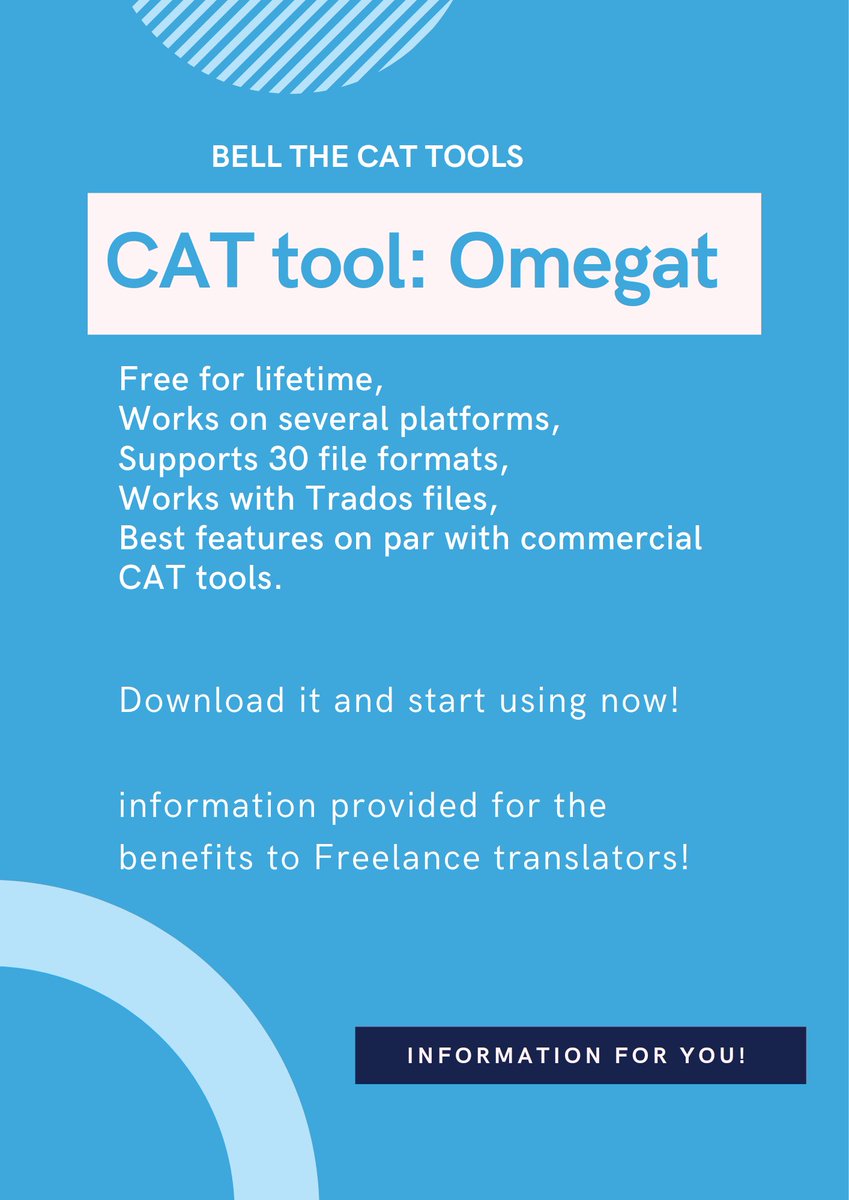 BELL THE CAT TOOLS

CAT tool: Omegat

Free for lifetime,
Works on several platforms,
Supports 30 file formats,
Works with Trados files,
Best features on par with commercial CAT tools.

Download it and start using now!

information provided for the benefits to Freelance translators!

INFORMATION FOR YOU!